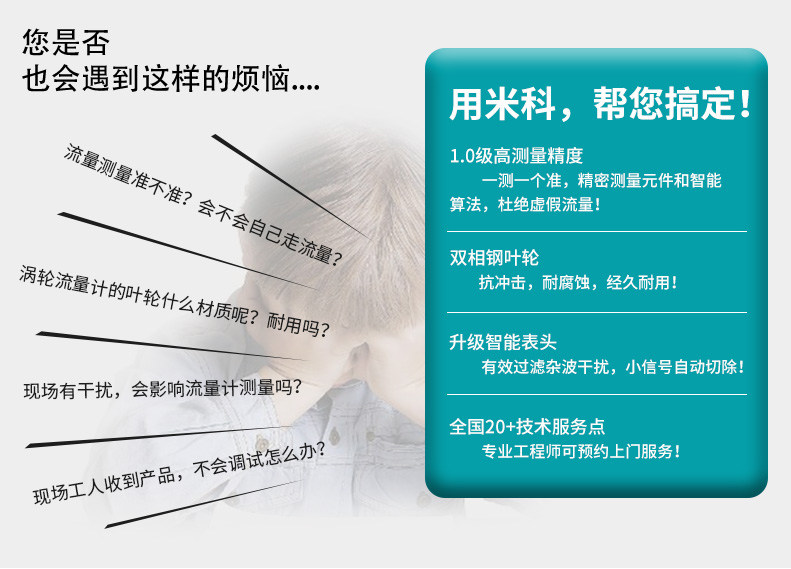 您是否
也会遇到这样的烦恼....

流量测量准不准？会不会自己走流量？

涡轮流量计的叶轮什么材质呢？耐用吗？

现场有干扰，会影响流量计测量吗？

现场工人收到产品，不会调试怎么办？

用米科，帮您搞定！

1.0级高测量精度
一测一个准，精密测量元件和智能算法，杜绝虚假流量！

双相钢叶轮
抗冲击，耐腐蚀，经久耐用！

升级智能表头
有效过滤杂波干扰，小信号自动切除！

全国20+技术服务点
专业工程师可预约上门服务！